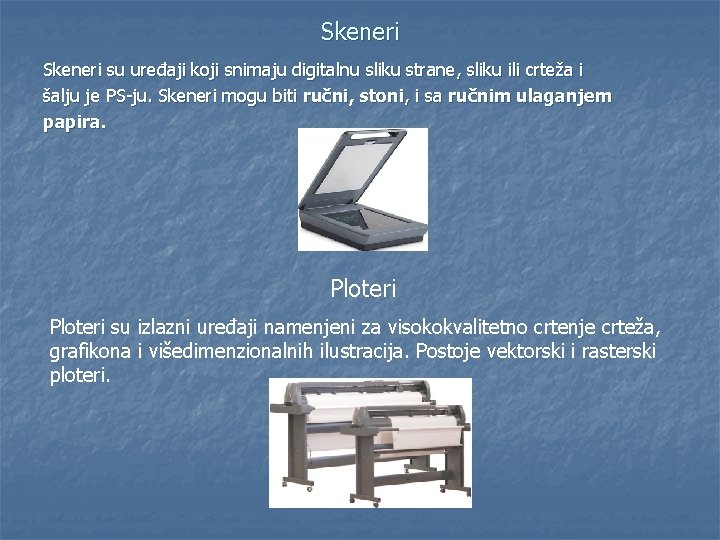 Skeneri

Skeneri su uređaji koji snimaju digitalnu sliku strane, sliku ili crteža i šalju je PS-ju. Skeneri mogu biti ručni, stoni, i sa ručnim ulaganjem papira.

Ploteri

Ploteri su izlazni uređaji namenjeni za visokokvalitetno crtenje crteža, grafikona i višedimenzionalnih ilustracija. Postoje vektorski i rasterski ploteri.